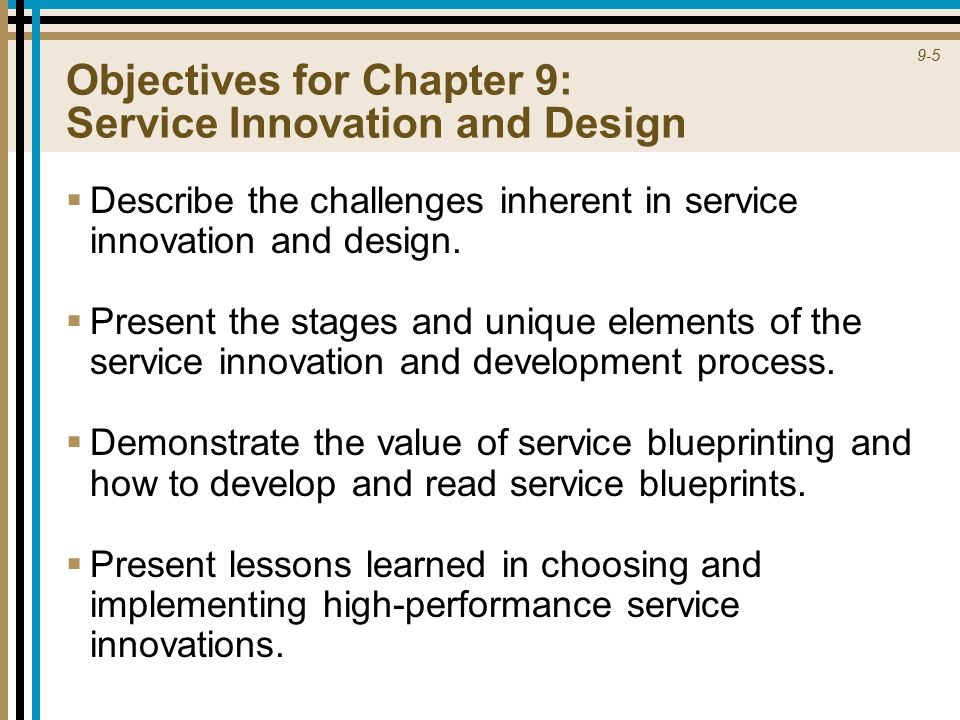 9-5

Objectives for Chapter 9:
Service Innovation and Design

▪ Describe the challenges inherent in service innovation and design.

▪ Present the stages and unique elements of the service innovation and development process.

▪ Demonstrate the value of service blueprinting and how to develop and read service blueprints.

▪ Present lessons learned in choosing and implementing high-performance service innovations.